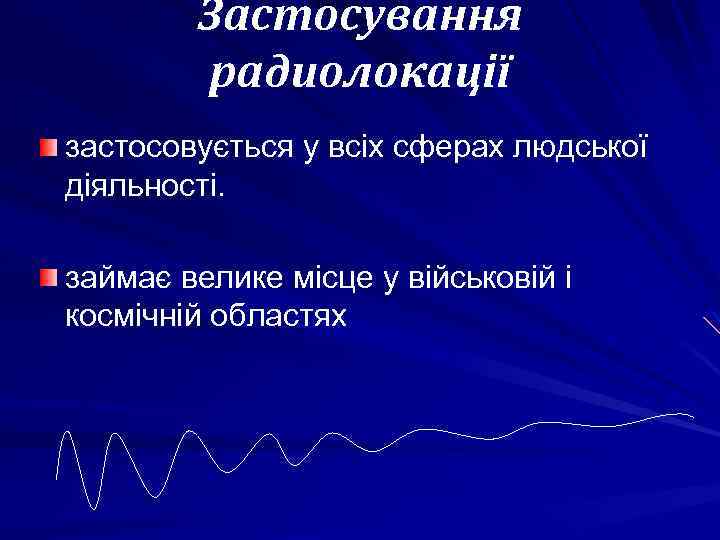 Застосування радиолокації

застосовується у всіх сферах людської діяльності.

займає велике місце у військовій і космічній областях